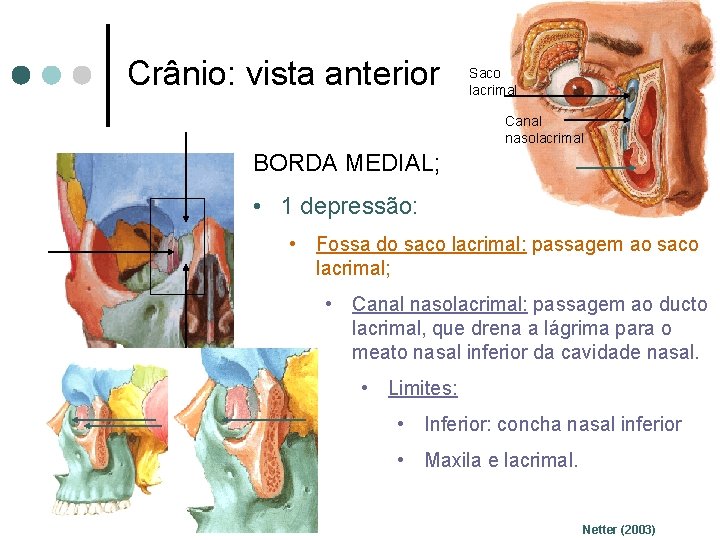 Crânio: vista anterior

Saco lacrimal

Canal nasolacrimal

BORDA MEDIAL;

• 1 depressão:

• Fossa do saco lacrimal: passagem ao saco lacrimal;

• Canal nasolacrimal: passagem ao ducto lacrimal, que drena a lágrima para o meato nasal inferior da cavidade nasal.

• Limites:

• Inferior: concha nasal inferior

• Maxila e lacrimal.

Netter (2003)